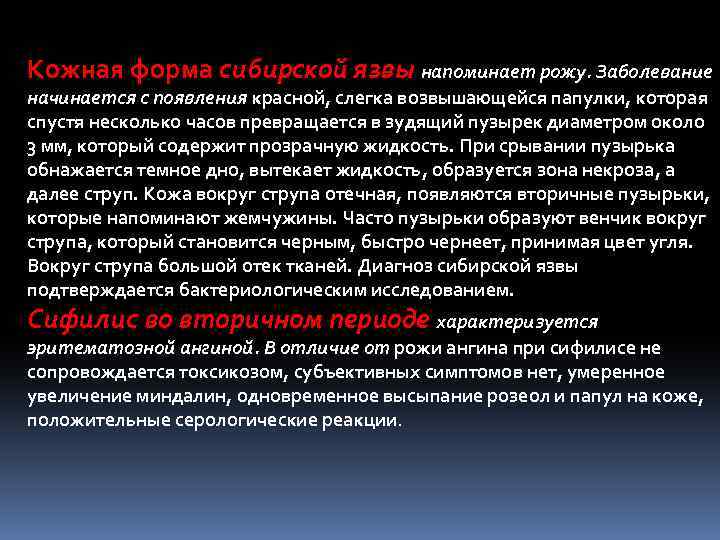 Кожная форма сибирской язвы напоминает рожу. Заболевание начинается с появления красной, слегка возвышающейся папулки, которая спустя несколько часов превращается в зудящий пузырек диаметром около 3 мм, который содержит прозрачную жидкость. При срывании пузырька обнажается темное дно, вытекает жидкость, образуется зона некроза, а далее струп. Кожа вокруг струпа отечная, появляются вторичные пузырьки, которые напоминают жемчужины. Часто пузырьки образуют венчик вокруг струпа, который становится черным, быстро чернеет, принимая цвет угля. Вокруг струпа большой отек тканей. Диагноз сибирской язвы подтверждается бактериологическим исследованием.
Сифилис во вторичном периоде характеризуется эритематозной ангиной. В отличие от рожи ангина при сифилисе не сопровождается токсикозом, субъективных симптомов нет, умеренное увеличение миндалин, одновременное высыпание розеол и папул на коже, положительные серологические реакции.